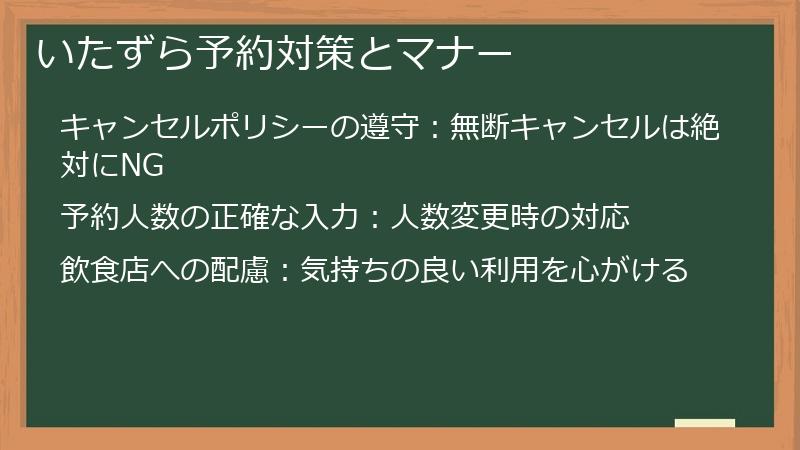 いたずら予約対策とマナー

キャンセルポリシーの遵守：無断キャンセルは絶対にNG

予約人数の正確な入力：人数変更時の対応

飲食店への配慮：気持ちの良い利用を心がける